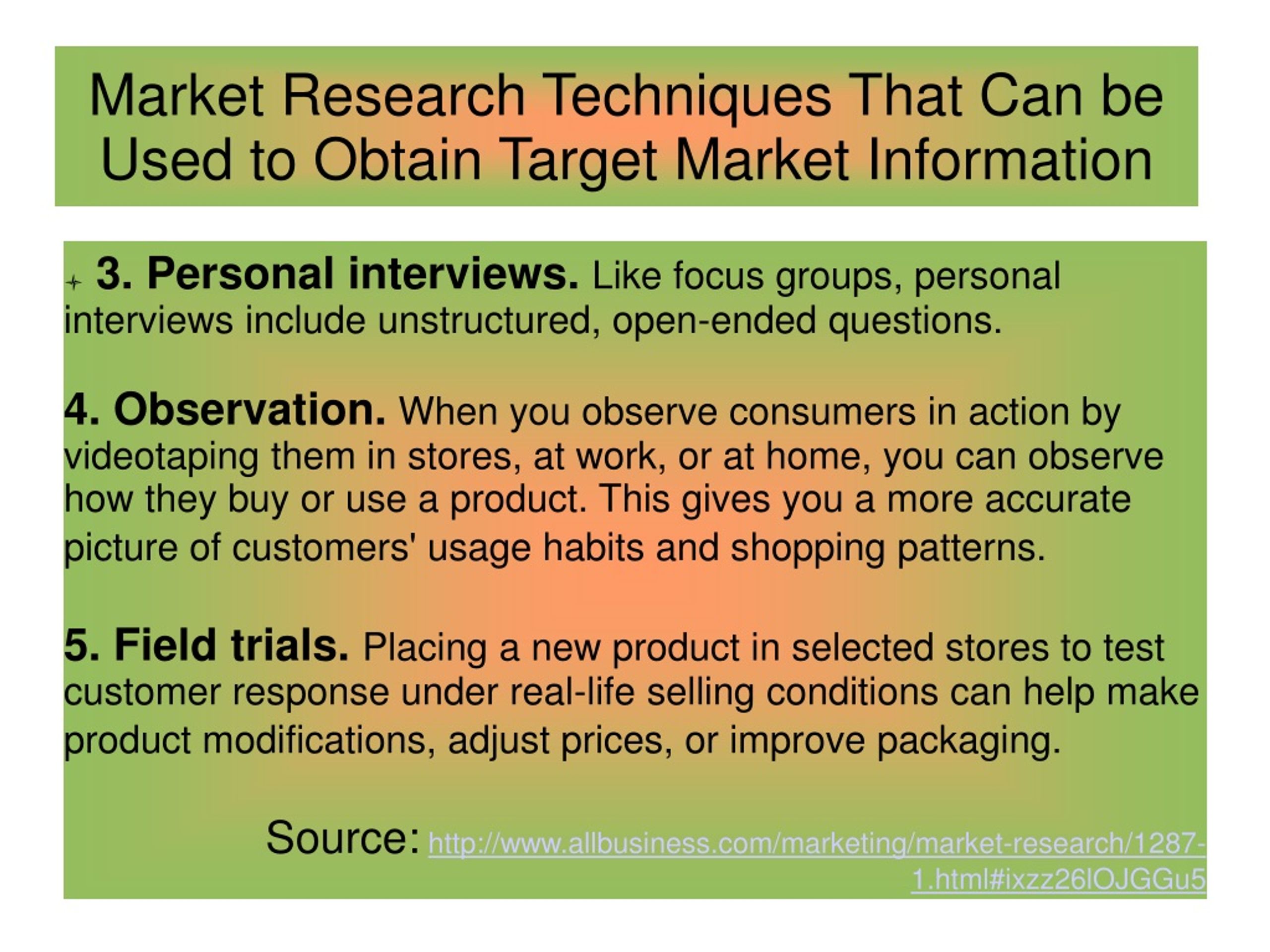 Market Research Techniques That Can be Used to Obtain Target Market Information

3. Personal interviews. Like focus groups, personal interviews include unstructured, open-ended questions.

4. Observation. When you observe consumers in action by videotaping them in stores, at work, or at home, you can observe how they buy or use a product. This gives you a more accurate picture of customers' usage habits and shopping patterns.

5. Field trials. Placing a new product in selected stores to test customer response under real-life selling conditions can help make product modifications, adjust prices, or improve packaging.

Source: http://www.allbusiness.com/marketing/market-research/1287-1.html#ixzz26lOJGGu5